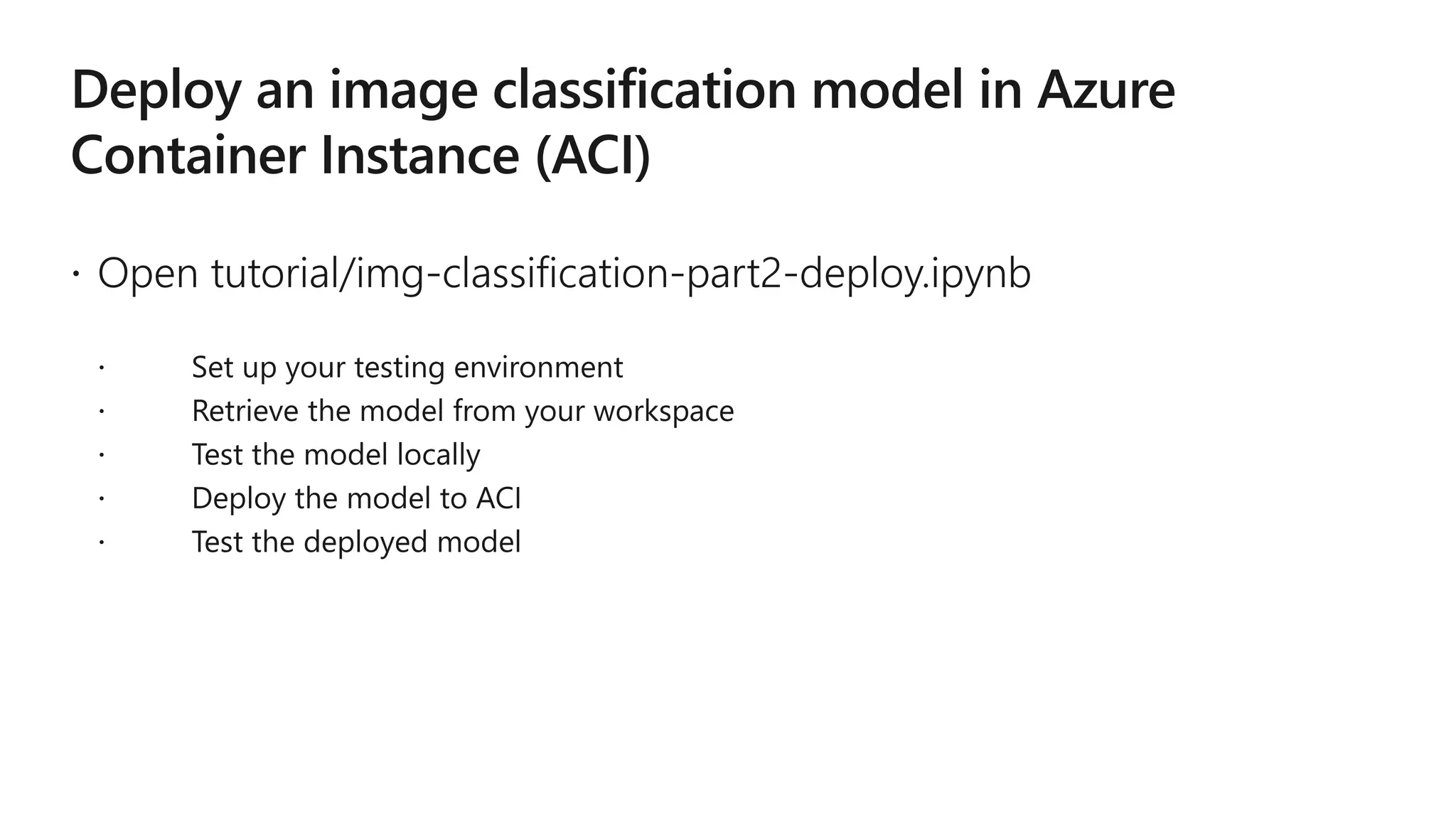 Deploy an image classification model in Azure Container Instance (ACI)

· Open tutorial/img-classification-part2-deploy.ipynb

· Set up your testing environment
· Retrieve the model from your workspace
· Test the model locally
· Deploy the model to ACI
· Test the deployed model